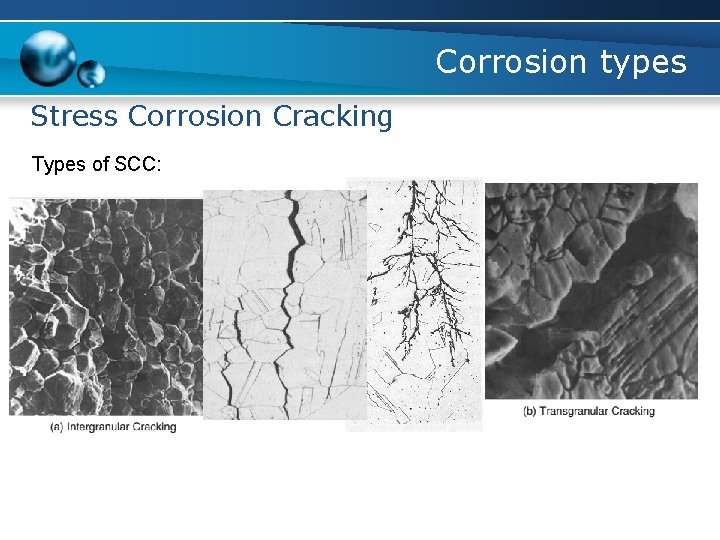 Corrosion types

Stress Corrosion Cracking

Types of SCC:

(a) Intergranular Cracking

(b) Transgranular Cracking